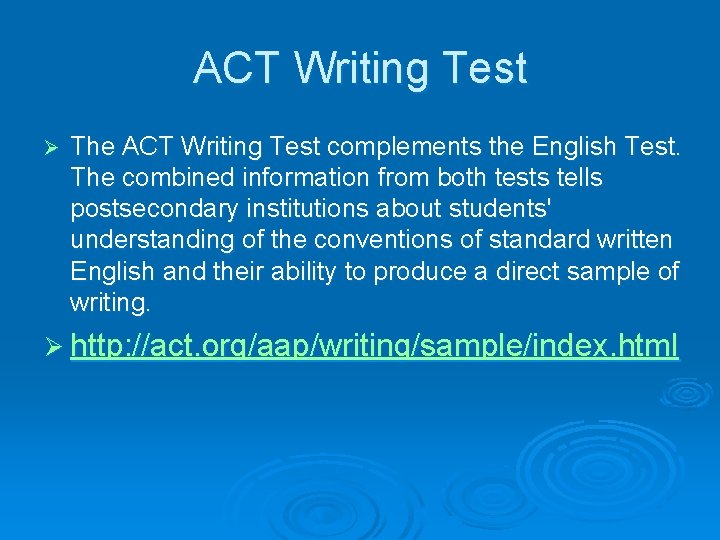 ACT Writing Test

➢ The ACT Writing Test complements the English Test. The combined information from both tests tells postsecondary institutions about students' understanding of the conventions of standard written English and their ability to produce a direct sample of writing.

➢ http://act.org/aap/writing/sample/index.html